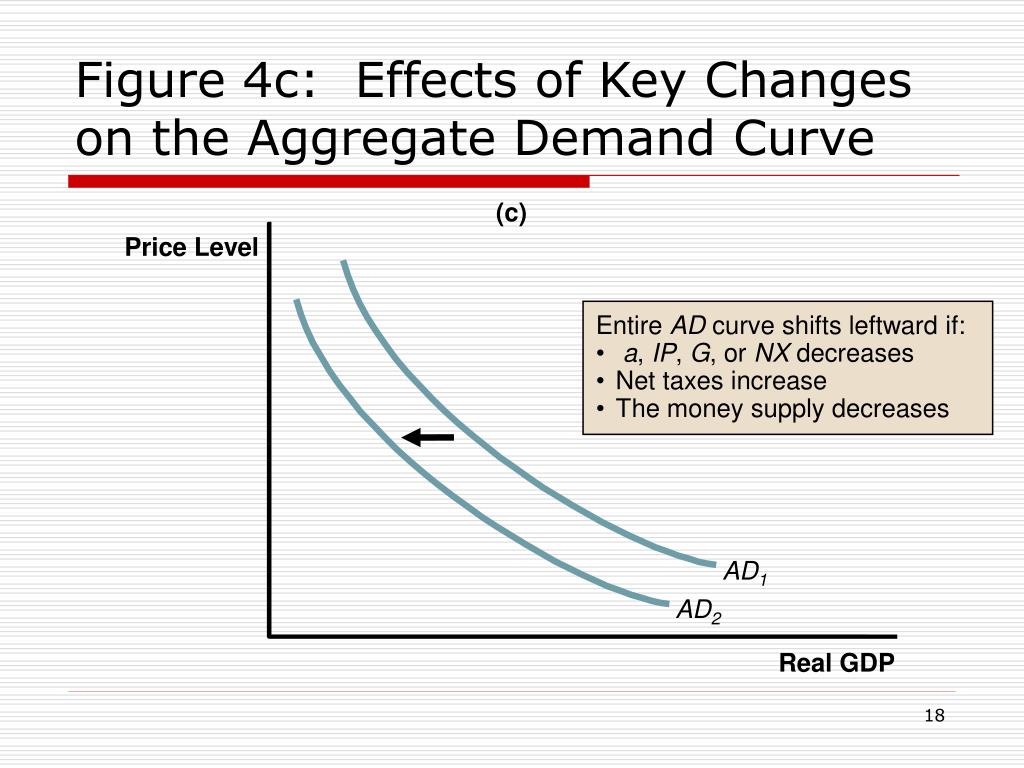 Figure 4c: Effects of Key Changes on the Aggregate Demand Curve

(c)

Price Level

Entire AD curve shifts leftward if:
• a, IP, G, or NX decreases
• Net taxes increase
• The money supply decreases

$AD_1$

$AD_2$

Real GDP

18